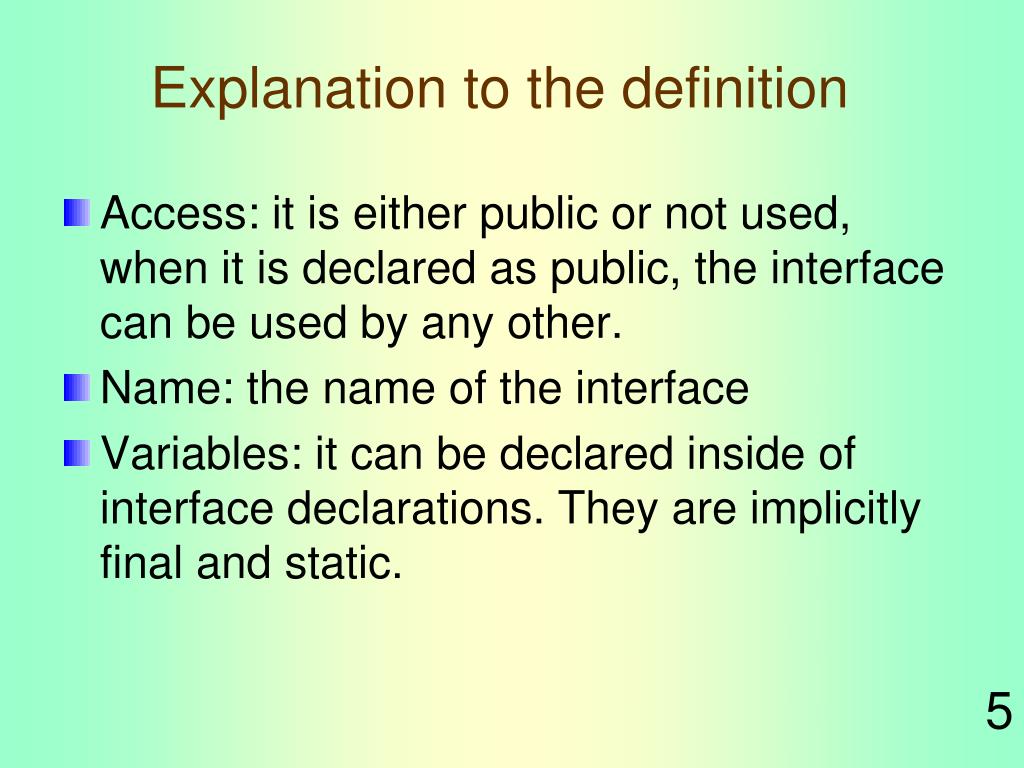 Explanation to the definition

Access: it is either public or not used, when it is declared as public, the interface can be used by any other.

Name: the name of the interface

Variables: it can be declared inside of interface declarations. They are implicitly final and static.

5